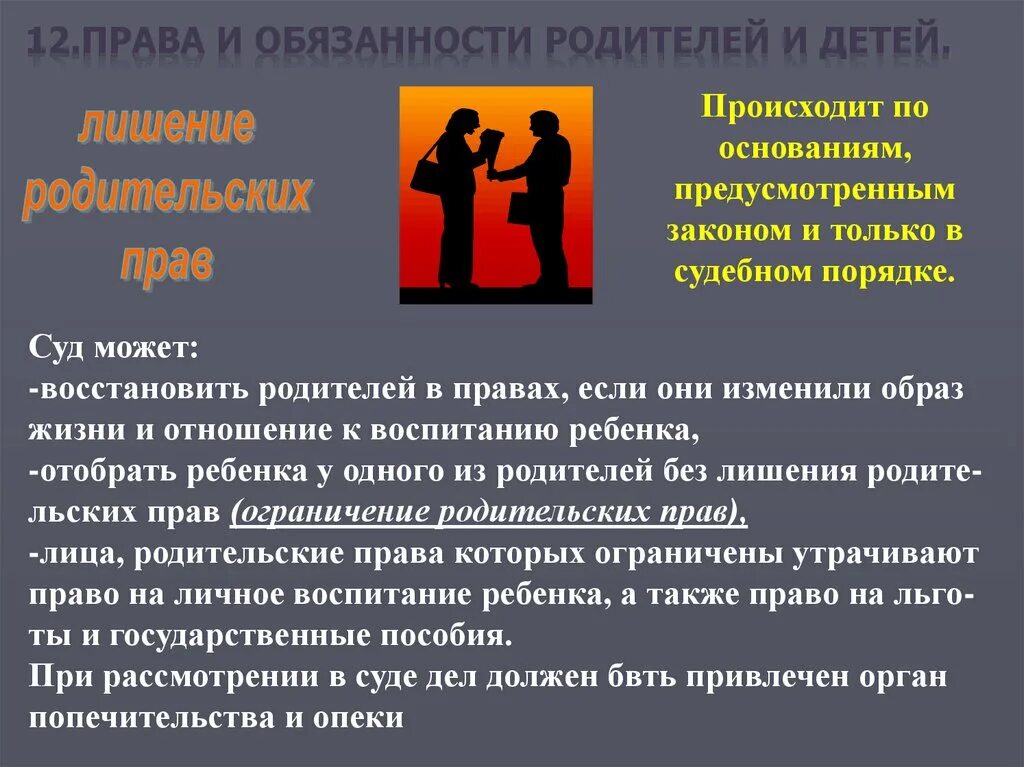 12.ПРАВА И ОБЯЗАННОСТИ РОДИТЕЛЕЙ И ДЕТЕЙ.

лишение родительских прав

Происходит по основаниям, предусмотренным законом и только в судебном порядке.

Суд может:
-восстановить родителей в правах, если они изменили образ жизни и отношение к воспитанию ребенка,
-отобрать ребенка у одного из родителей без лишения родительских прав (ограничение родительских прав),
-лица, родительские права которых ограничены утрачивают право на личное воспитание ребенка, а также право на льготы и государственные пособия.
При рассмотрении в суде дел должен бвть привлечен орган попечительства и опеки